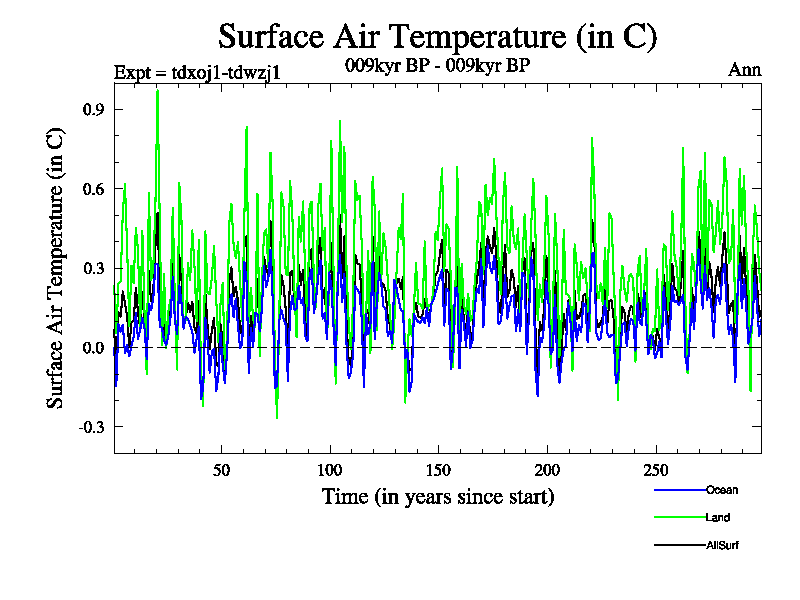 Surface Air Temperature (in C)

Expt = tdxoj1-tdwzj1

009kyr BP - 009kyr BP

Ann

Surface Air Temperature (in C)

0.9
0.6
0.3
0.0
-0.3

50
100
150
200
250

Time (in years since start)

Ocean
Land
AllSurf